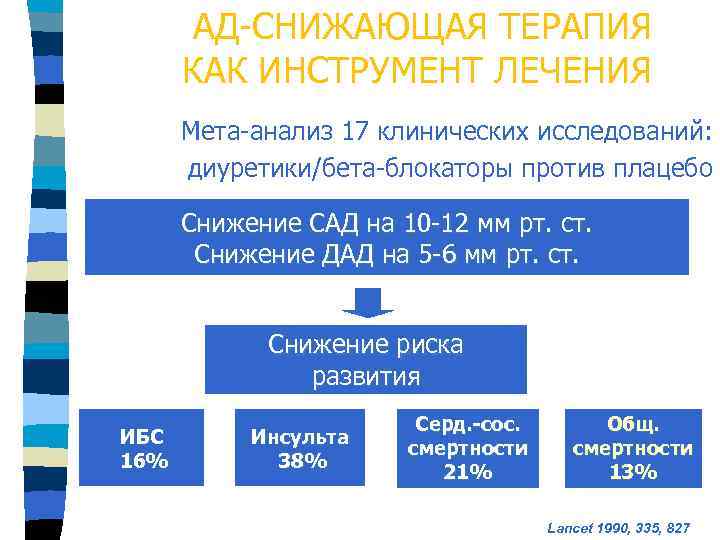 АД-СНИЖАЮЩАЯ ТЕРАПИЯ
КАК ИНСТРУМЕНТ ЛЕЧЕНИЯ

Мета-анализ 17 клинических исследований:
диуретики/бета-блокаторы против плацебо

Снижение САД на 10-12 мм рт. ст.
Снижение ДАД на 5-6 мм рт. ст.

Снижение риска развития

ИБС
16%

Инсульта
38%

Серд.-сос. смертности
21%

Общ. смертности
13%

Lancet 1990, 335, 827